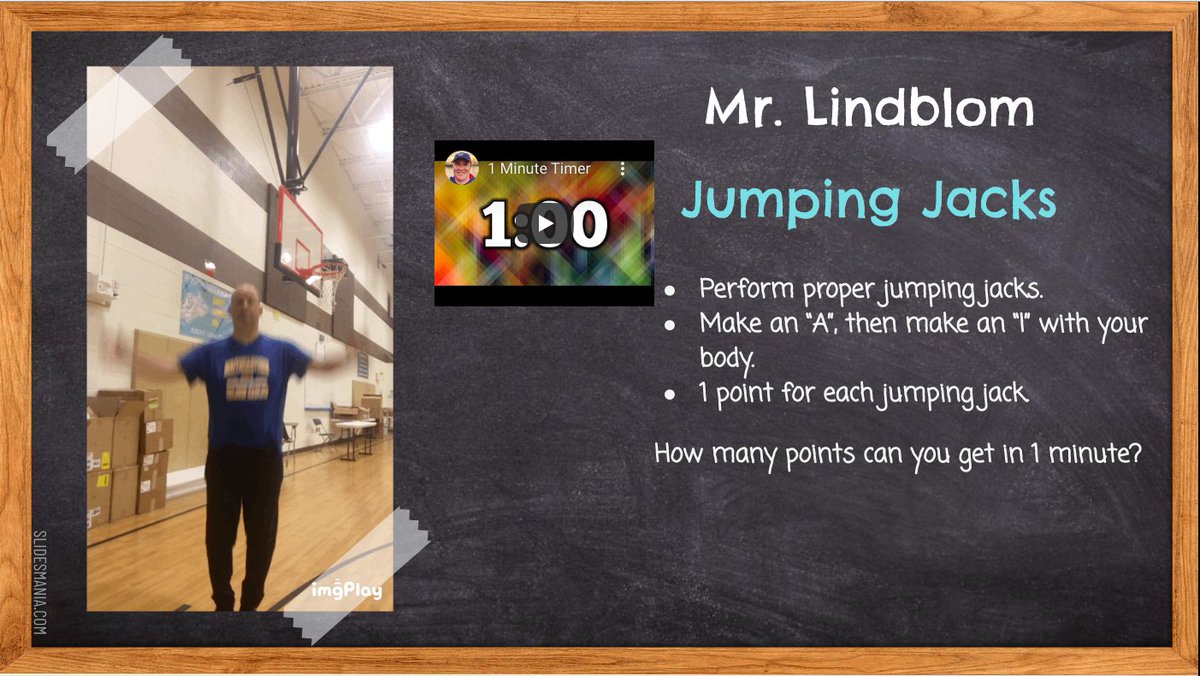 Mr. Lindblom

1 Minute Timer

1:00

Jumping Jacks

- Perform proper jumping jacks.
- Make an "A", then make an "I" with your body.
- 1 point for each jumping jack.

How many points can you get in 1 minute?

imgPlay

SLIDESMANIA.COM